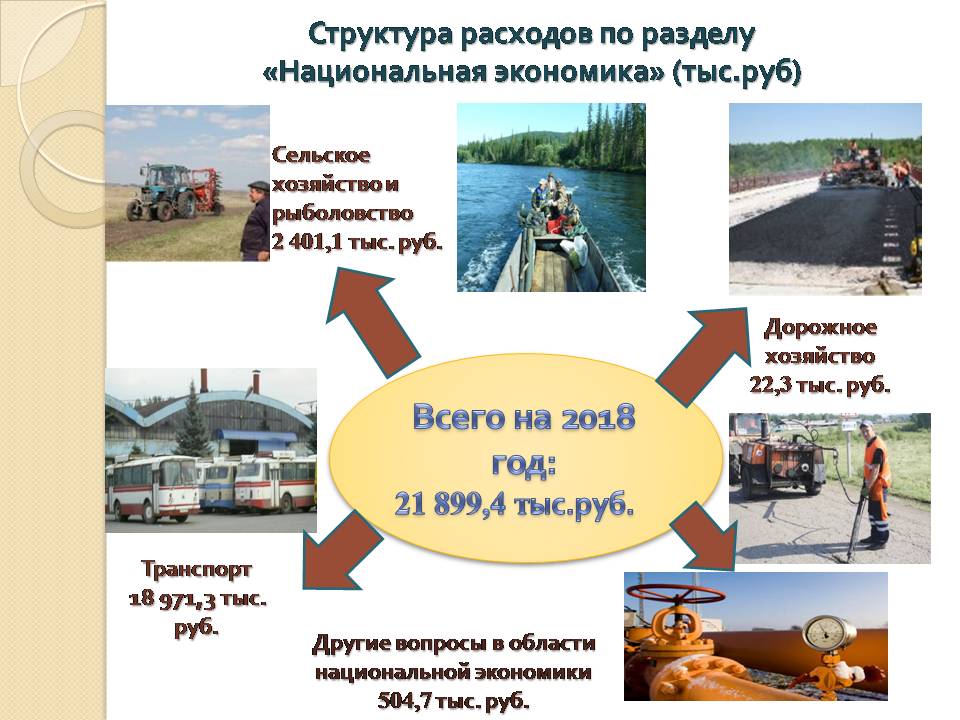 Структура расходов по разделу «Национальная экономика» (тыс.руб)

Сельское хозяйство и рыболовство 2 401,1 тыс. руб.

Дорожное хозяйство 22,3 тыс. руб.

Всего на 2018 год: 21 899,4 тыс.руб.

Транспорт 18 971,3 тыс. руб.

Другие вопросы в области национальной экономики 504,7 тыс. руб.